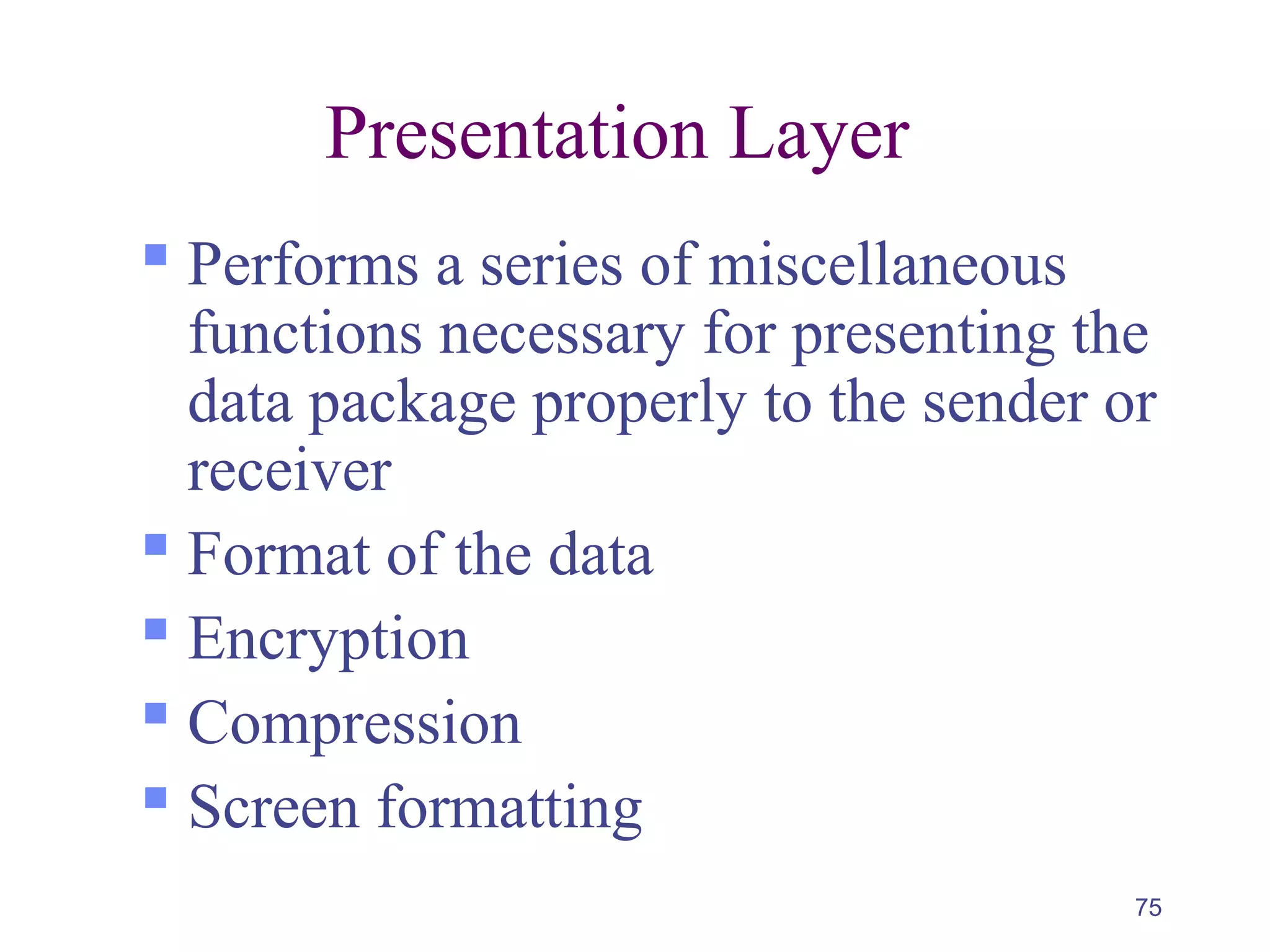 Presentation Layer

- Performs a series of miscellaneous functions necessary for presenting the data package properly to the sender or receiver
- Format of the data
- Encryption
- Compression
- Screen formatting

75